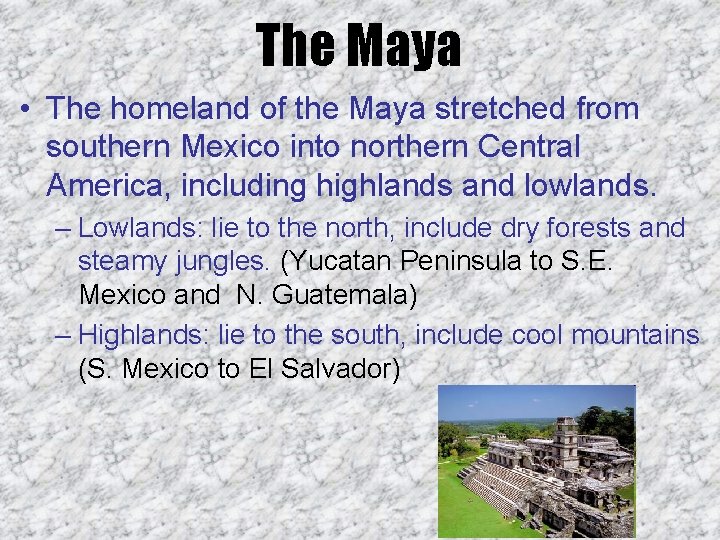 The Maya

• The homeland of the Maya stretched from southern Mexico into northern Central America, including highlands and lowlands.

– Lowlands: lie to the north, include dry forests and steamy jungles. (Yucatan Peninsula to S.E. Mexico and N. Guatemala)

– Highlands: lie to the south, include cool mountains (S. Mexico to El Salvador)